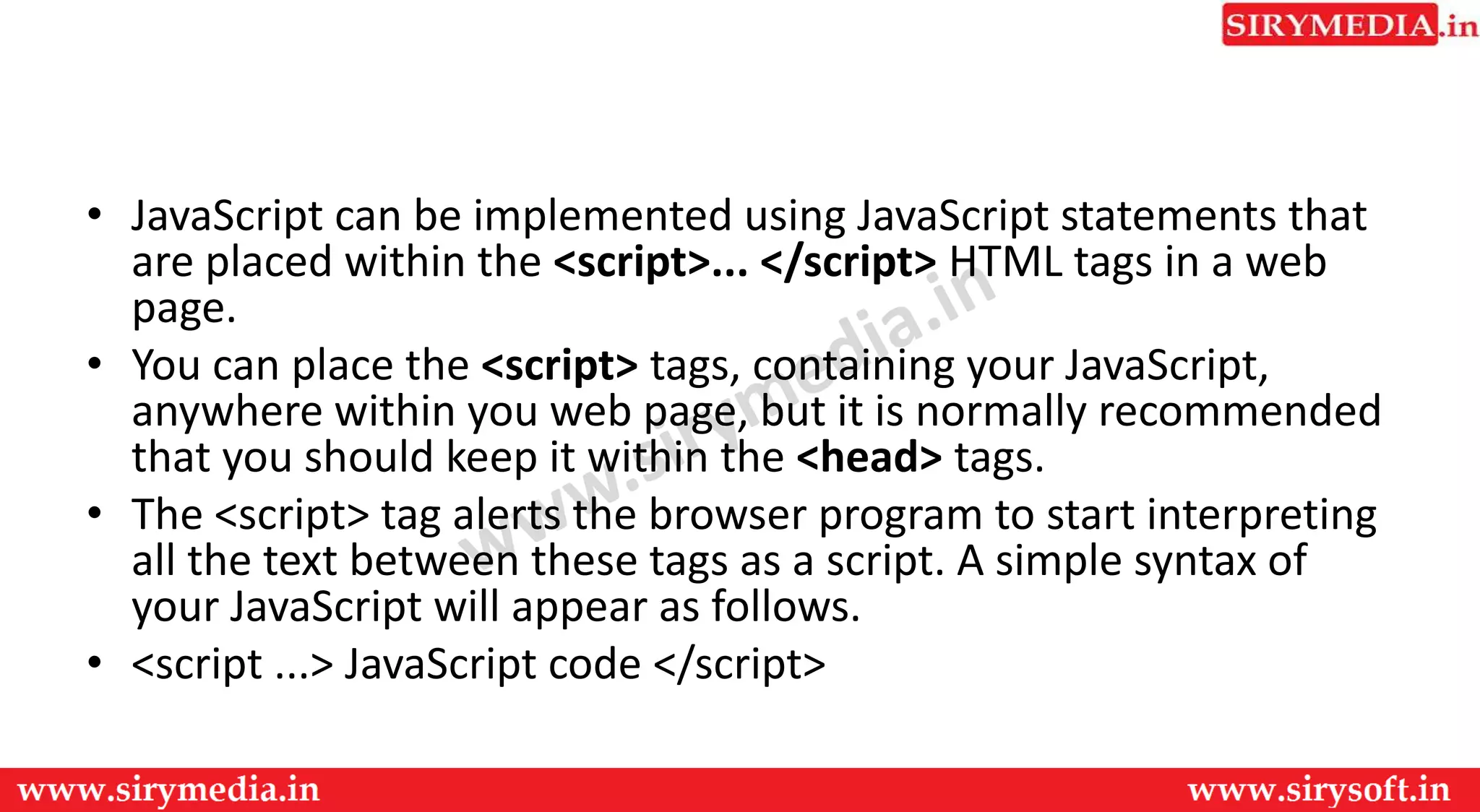 SIRYMEDIA.in

• JavaScript can be implemented using JavaScript statements that are placed within the <script>... </script> HTML tags in a web page.
• You can place the <script> tags, containing your JavaScript, anywhere within you web page, but it is normally recommended that you should keep it within the <head> tags.
• The <script> tag alerts the browser program to start interpreting all the text between these tags as a script. A simple syntax of your JavaScript will appear as follows.
• <script ...> JavaScript code </script>

www.sirymedia.in

www.sirymedia.in www.sirysoft.in